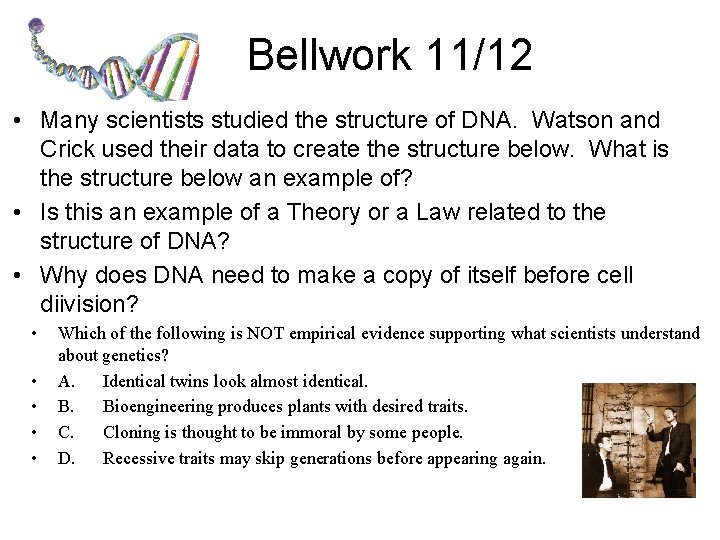 Bellwork 11/12

• Many scientists studied the structure of DNA. Watson and Crick used their data to create the structure below. What is the structure below an example of?
• Is this an example of a Theory or a Law related to the structure of DNA?
• Why does DNA need to make a copy of itself before cell diivision?
• Which of the following is NOT empirical evidence supporting what scientists understand about genetics?
• A. Identical twins look almost identical.
• B. Bioengineering produces plants with desired traits.
• C. Cloning is thought to be immoral by some people.
• D. Recessive traits may skip generations before appearing again.